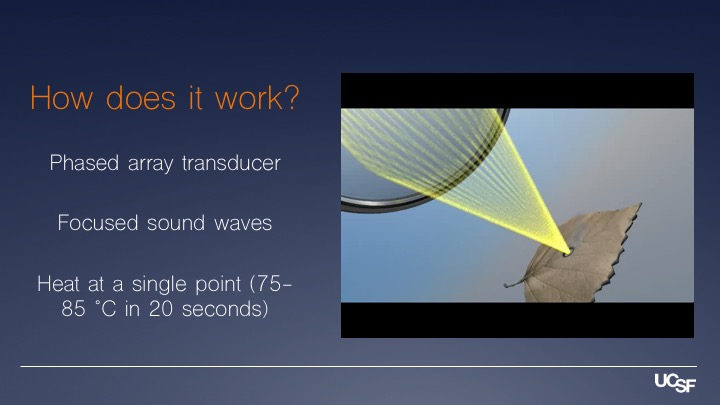 How does it work?

Phased array transducer

Focused sound waves

Heat at a single point (75-85 °C in 20 seconds)

UCSF